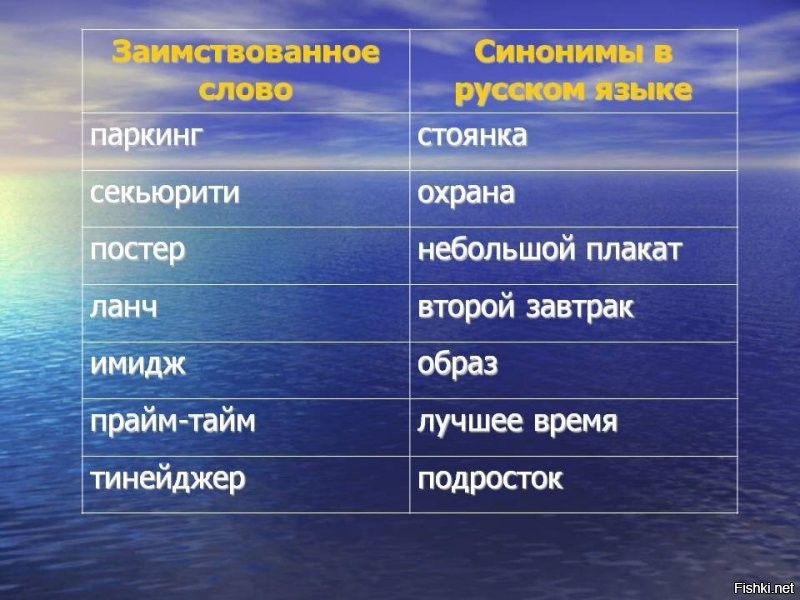 | Заимствованное слово | Синонимы в русском языке |
|---|---|
| паркинг | стоянка |
| секьюрити | охрана |
| постер | небольшой плакат |
| ланч | второй завтрак |
| имидж | образ |
| прайм-тайм | лучшее время |
| тинейджер | подросток |

Fishki.net